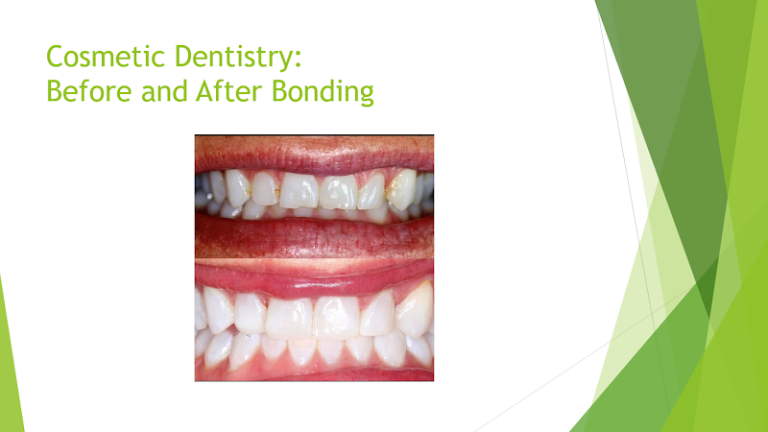 Cosmetic Dentistry:
Before and After Bonding